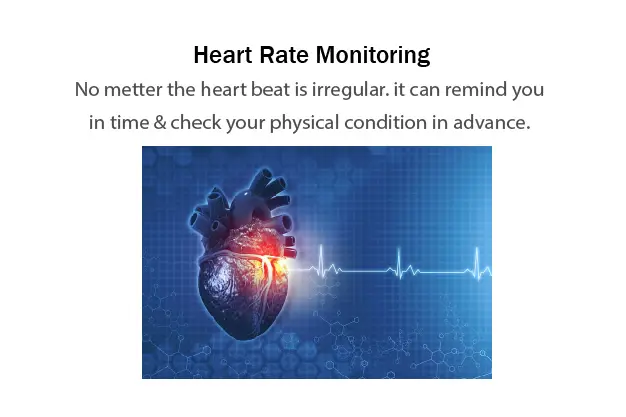 Heart Rate Monitoring

No metter the heart beat is irregular. it can remind you in time & check your physical condition in advance.